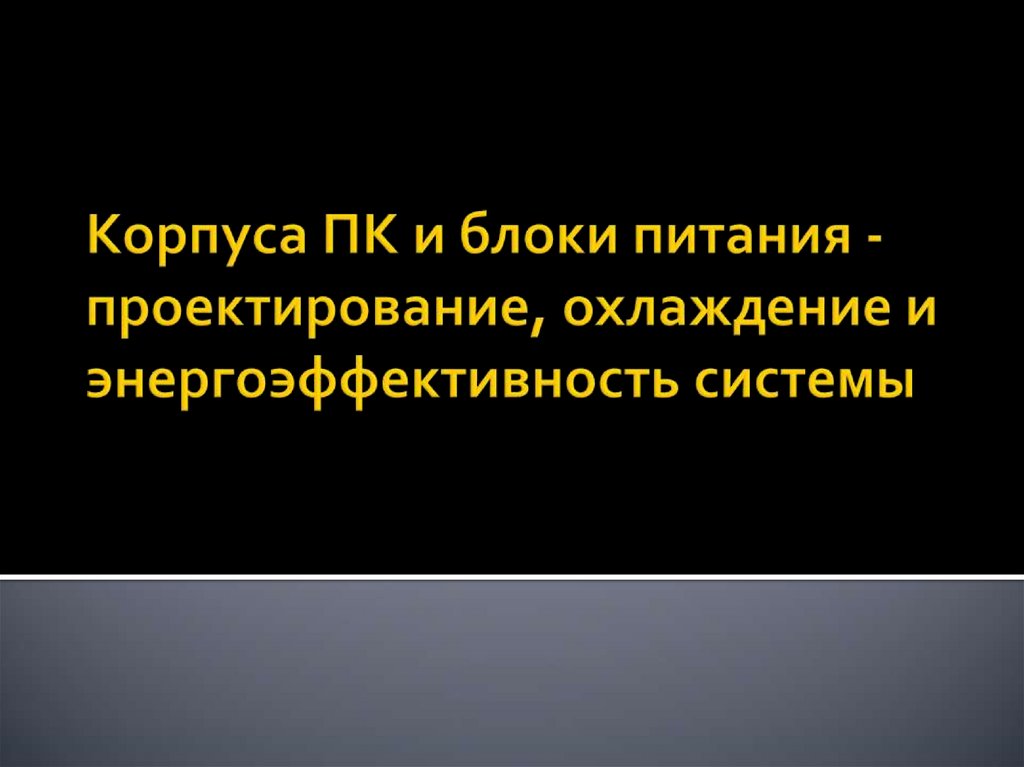 Корпуса ПК и блоки питания - проектирование, охлаждение и энергоэффективность системы